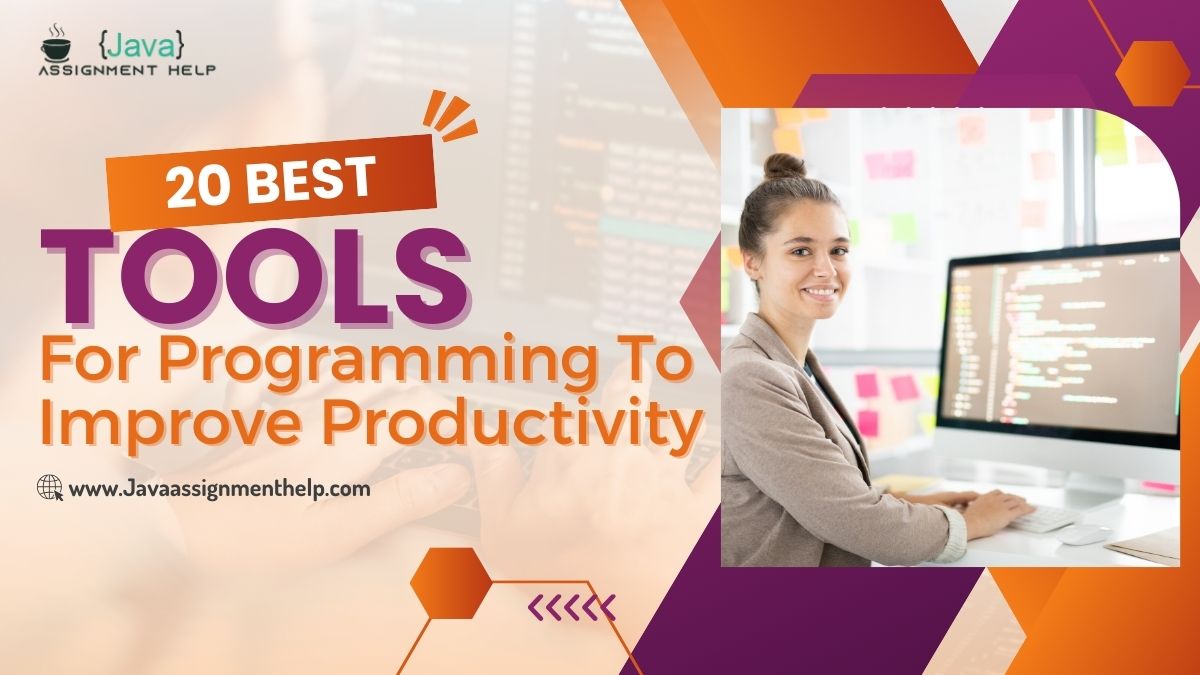 {Java}
ASSIGNMENT HELP

20 BEST
TOOLS
For Programming To Improve Productivity

www.Javaassignmenthelp.com